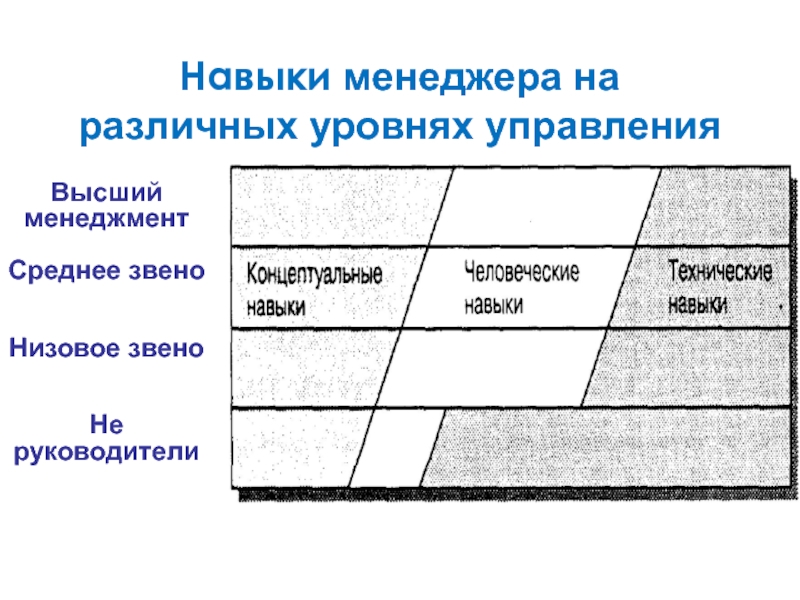 Навыки менеджера на различных уровнях управления

Высший менеджмент

Среднее звено

Низовое звено

Не руководители

Концептуальные навыки

Человеческие навыки

Технические навыки